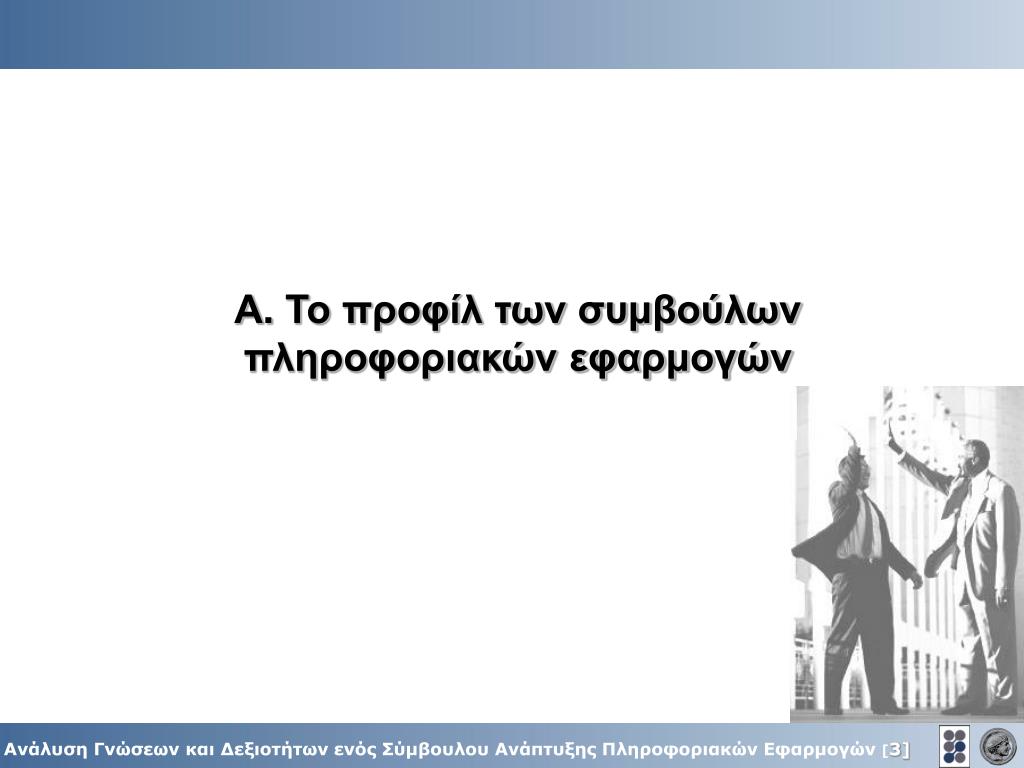 Α. Το προφίλ των συμβούλων πληροφοριακών εφαρμογών

Ανάλυση Γνώσεων και Δεξιοτήτων ενός Σύμβουλου Ανάπτυξης Πληροφοριακών Εφαρμογών [3]